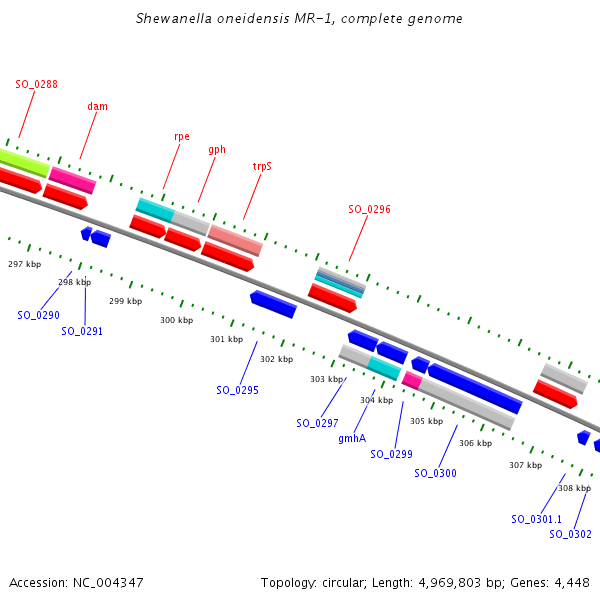 Shewanella oneidensis MR-1, complete genome

SO_0288
dam
rpe
gph
trpS
SO_0296

297 kbp
298 kbp
299 kbp
300 kbp
301 kbp
302 kbp
303 kbp
304 kbp
305 kbp
306 kbp
307 kbp
308 kbp

SO_0290
SO_0291
SO_0295
SO_0297
gmhA
SO_0299
SO_0300
SO_0301.1
SO_0302

Accession: NC_004347
Topology: circular; Length: 4,969,803 bp; Genes: 4,448